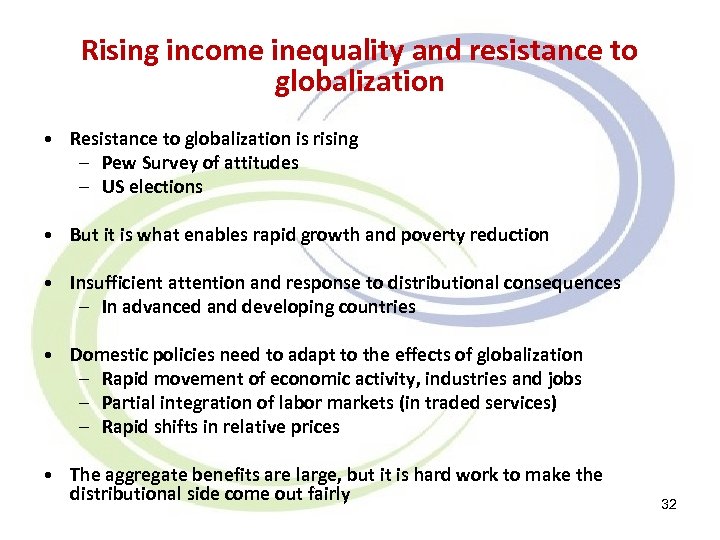 Rising income inequality and resistance to globalization

• Resistance to globalization is rising
 – Pew Survey of attitudes
 – US elections

• But it is what enables rapid growth and poverty reduction

• Insufficient attention and response to distributional consequences
 – In advanced and developing countries

• Domestic policies need to adapt to the effects of globalization
 – Rapid movement of economic activity, industries and jobs
 – Partial integration of labor markets (in traded services)
 – Rapid shifts in relative prices

• The aggregate benefits are large, but it is hard work to make the distributional side come out fairly

32